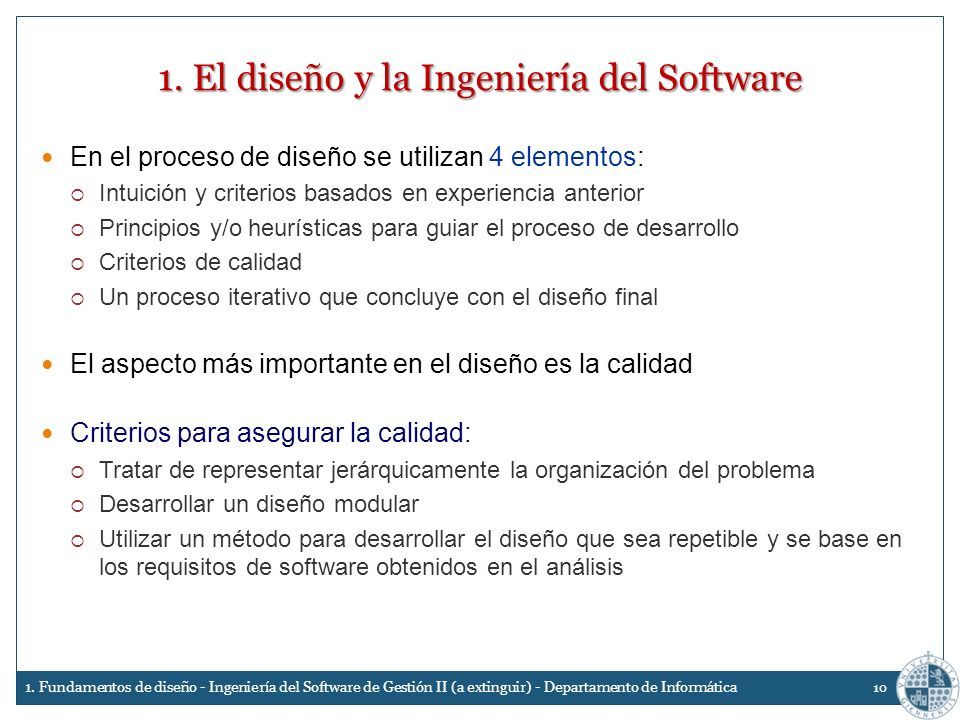 1. El diseño y la Ingeniería del Software

En el proceso de diseño se utilizan 4 elementos:

Intuición y criterios basados en experiencia anterior

Principios y/o heurísticas para guiar el proceso de desarrollo

Criterios de calidad

Un proceso iterativo que concluye con el diseño final

El aspecto más importante en el diseño es la calidad

Criterios para asegurar la calidad:

Tratar de representar jerárquicamente la organización del problema

Desarrollar un diseño modular

Utilizar un método para desarrollar el diseño que sea repetible y se base en los requisitos de software obtenidos en el análisis

1. Fundamentos de diseño - Ingeniería del Software de Gestión II (a extinguir) - Departamento de Informática 10